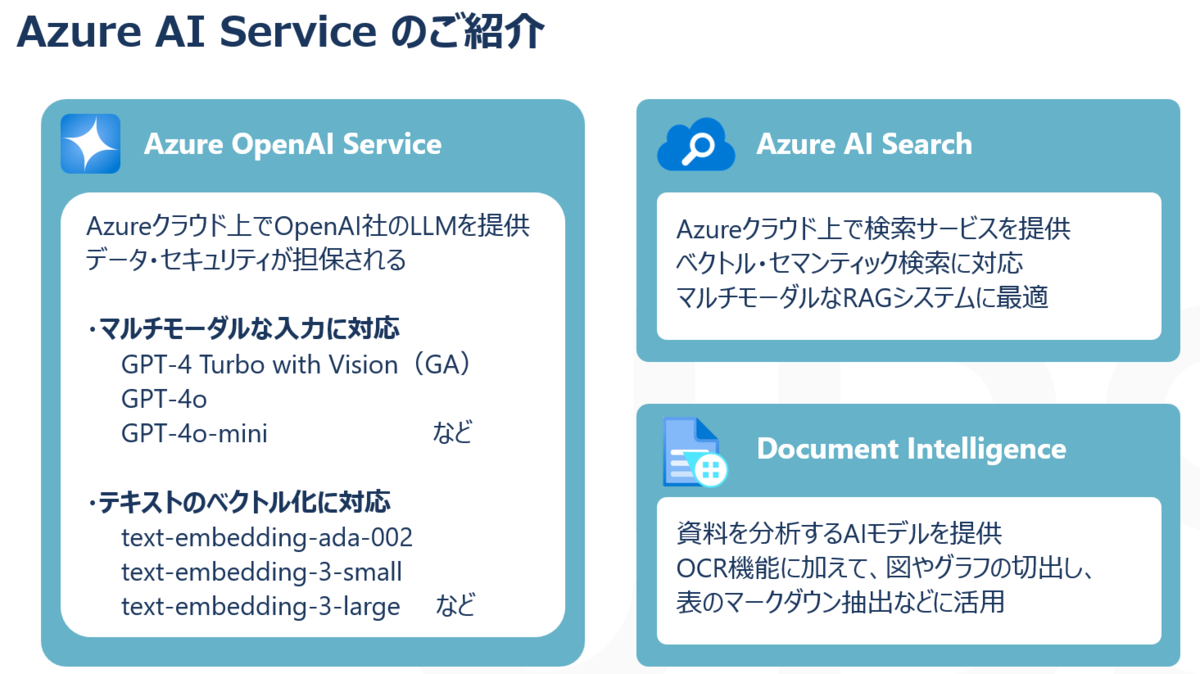 Azure AI Service のご紹介

Azure OpenAI Service

Azureクラウド上でOpenAI社のLLMを提供
データ・セキュリティが担保される

・マルチモーダルな入力に対応
GPT-4 Turbo with Vision（GA）
GPT-4o
GPT-4o-mini など

・テキストのベクトル化に対応
text-embedding-ada-002
text-embedding-3-small
text-embedding-3-large など

Azure AI Search

Azureクラウド上で検索サービスを提供
ベクトル・セマンティック検索に対応
マルチモーダルなRAGシステムに最適

Document Intelligence

資料を分析するAIモデルを提供
OCR機能に加えて、図やグラフの切出し、
表のマークダウン抽出などに活用